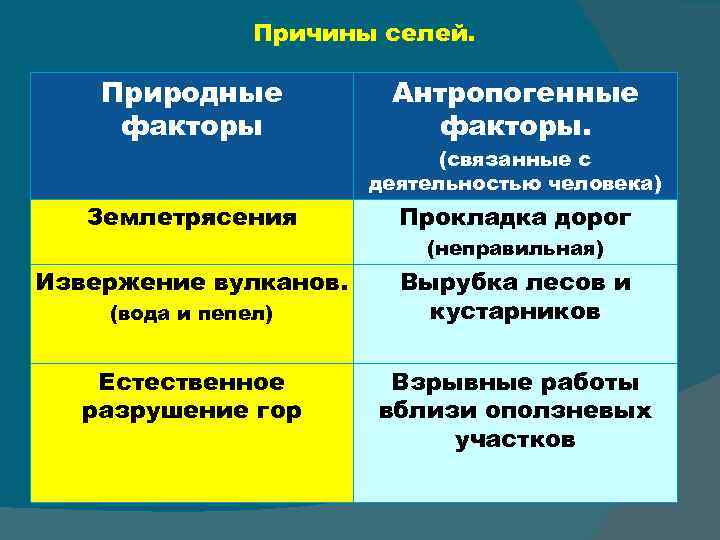 Причины селей.

| Природные факторы | Антропогенные факторы. (связанные с деятельностью человека) |
|---|---|
| Землетрясения | Прокладка дорог (неправильная) |
| Извержение вулканов. (вода и пепел) | Вырубка лесов и кустарников |
| Естественное разрушение гор | Взрывные работы вблизи оползневых участков |